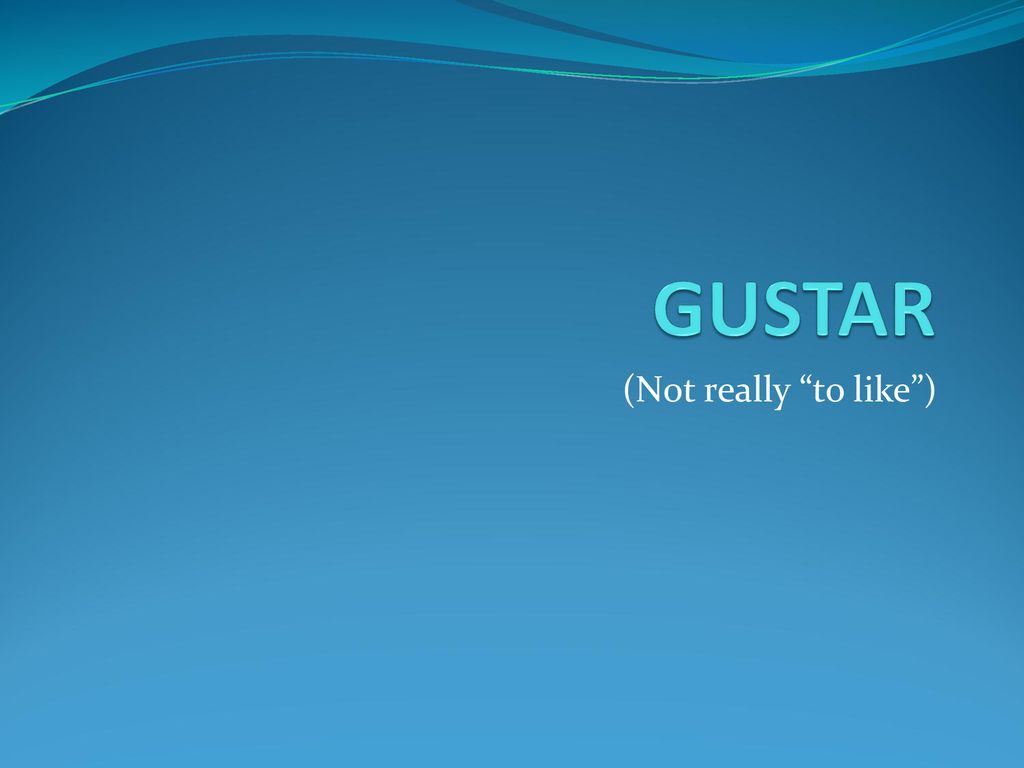 GUSTAR

(Not really “to like”)